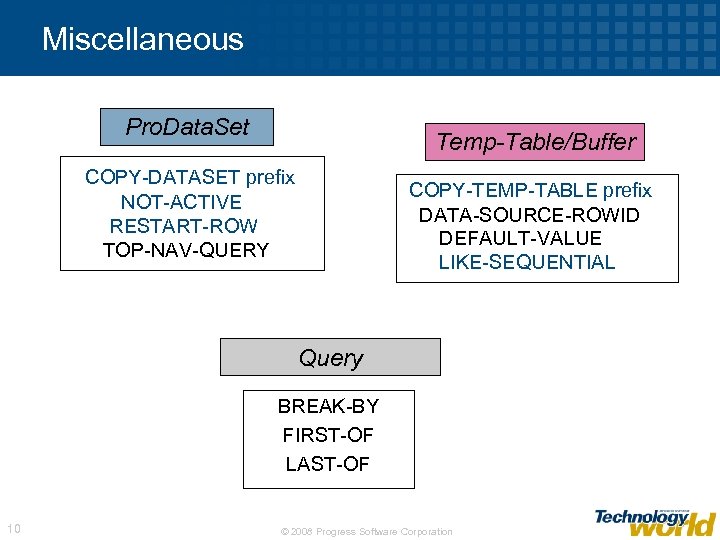 Miscellaneous

ProDataSet

COPY-DATASET prefix
NOT-ACTIVE
RESTART-ROW
TOP-NAV-QUERY

Temp-Table/Buffer

COPY-TEMP-TABLE prefix
DATA-SOURCE-ROWID
DEFAULT-VALUE
LIKE-SEQUENTIAL

Query

BREAK-BY
FIRST-OF
LAST-OF

10

© 2008 Progress Software Corporation

Technology world